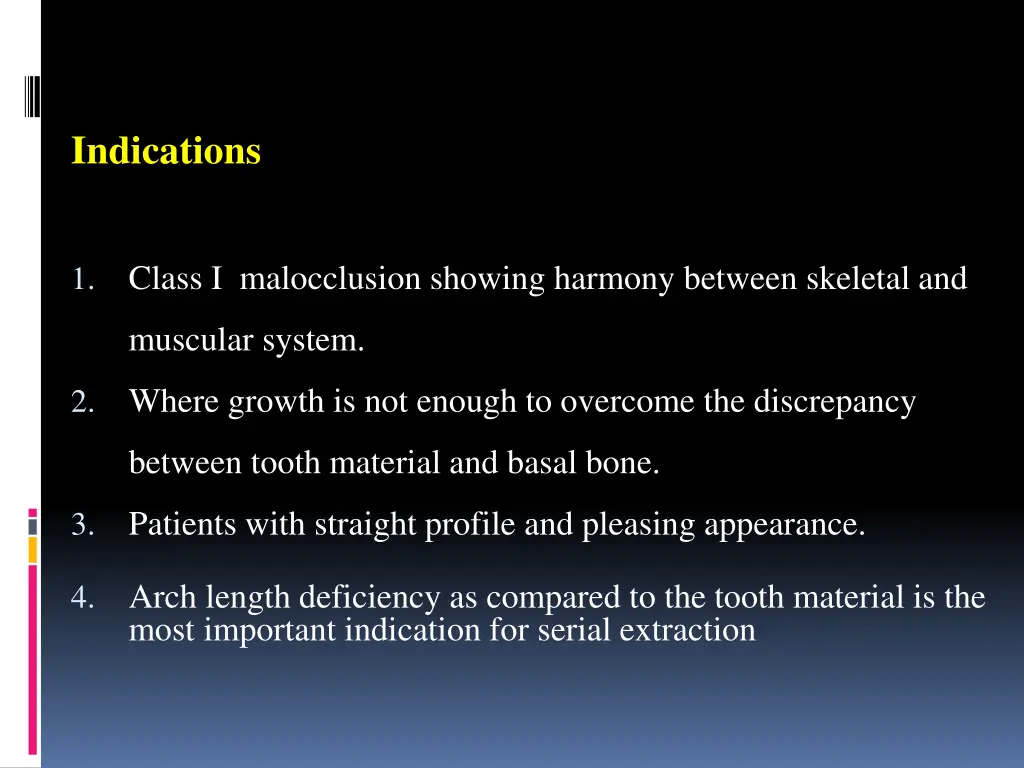 Indications

1. Class I malocclusion showing harmony between skeletal and muscular system.

2. Where growth is not enough to overcome the discrepancy between tooth material and basal bone.

3. Patients with straight profile and pleasing appearance.

4. Arch length deficiency as compared to the tooth material is the most important indication for serial extraction